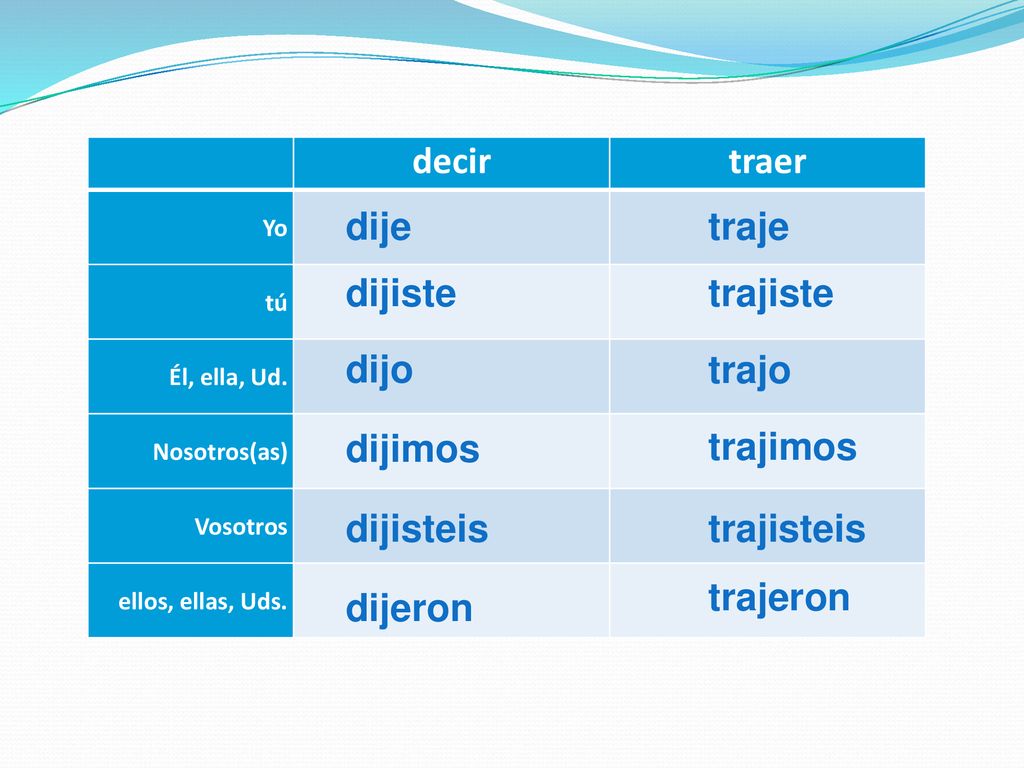 | | decir | traer |
|---|---|---|
| Yo | dije | traje |
| tú | dijiste | trajiste |
| Él, ella, Ud. | dijo | trajo |
| Nosotros(as) | dijimos | trajimos |
| Vosotros | dijisteis | trajisteis |
| ellos, ellas, Uds. | dijeron | trajeron |